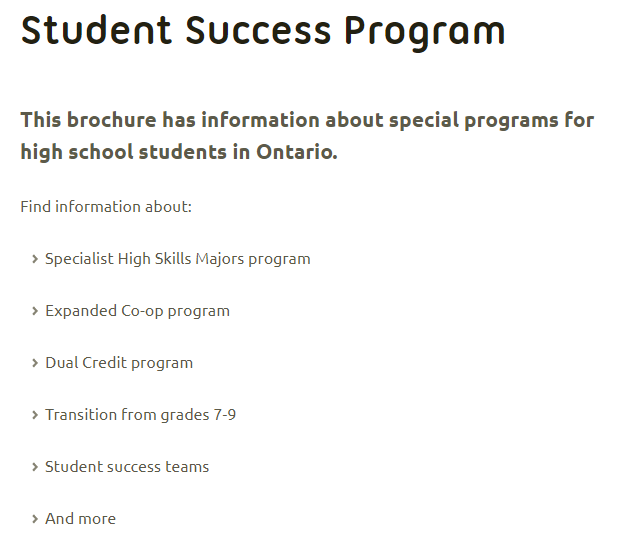 Student Success Program

This brochure has information about special programs for high school students in Ontario.

Find information about:

› Specialist High Skills Majors program

› Expanded Co-op program

› Dual Credit program

› Transition from grades 7-9

› Student success teams

› And more